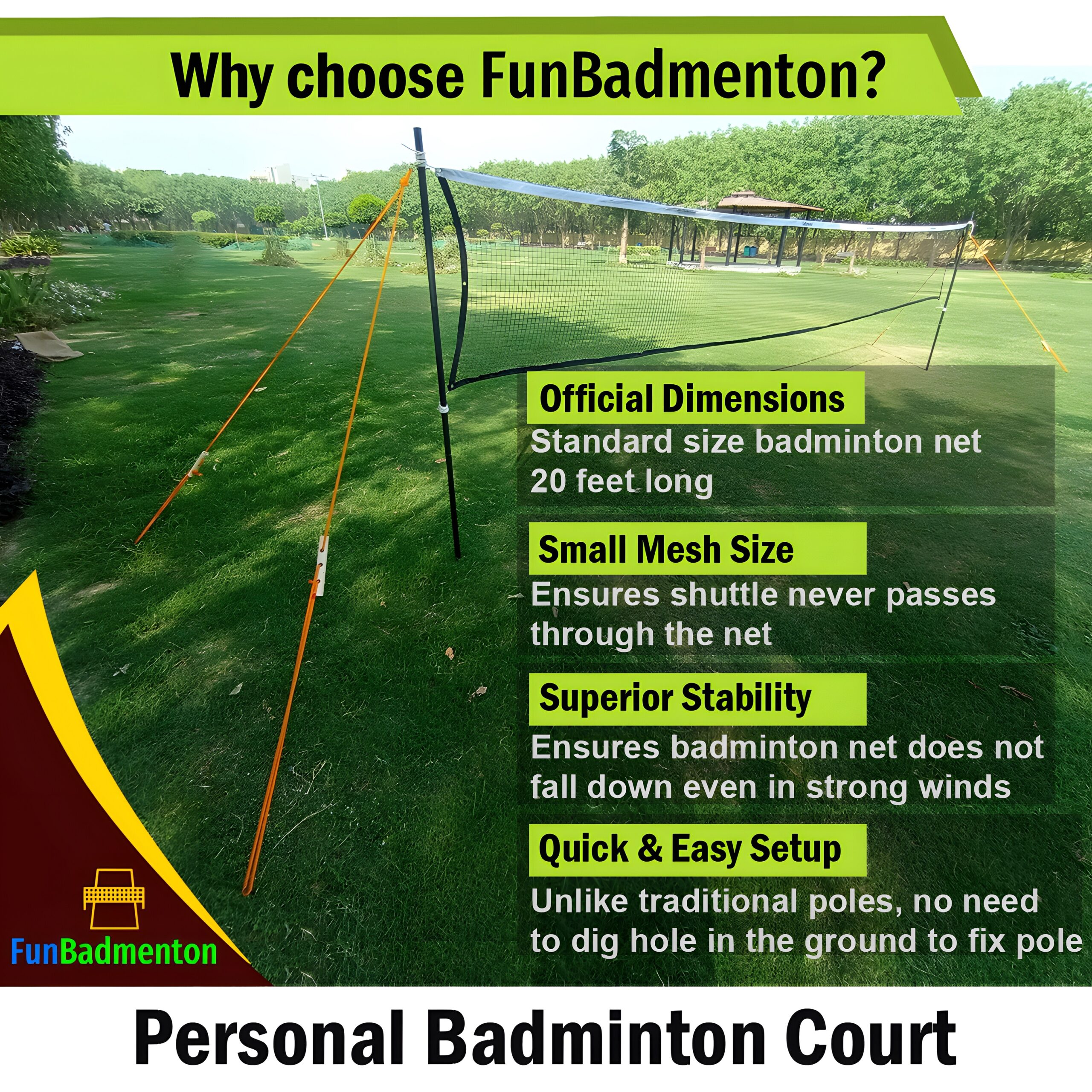 Why choose FunBadmenton?

Official Dimensions
Standard size badminton net 20 feet long

Small Mesh Size
Ensures shuttle never passes through the net

Superior Stability
Ensures badminton net does not fall down even in strong winds

Quick & Easy Setup
Unlike traditional poles, no need to dig hole in the ground to fix pole

FunBadmenton

Personal Badminton Court